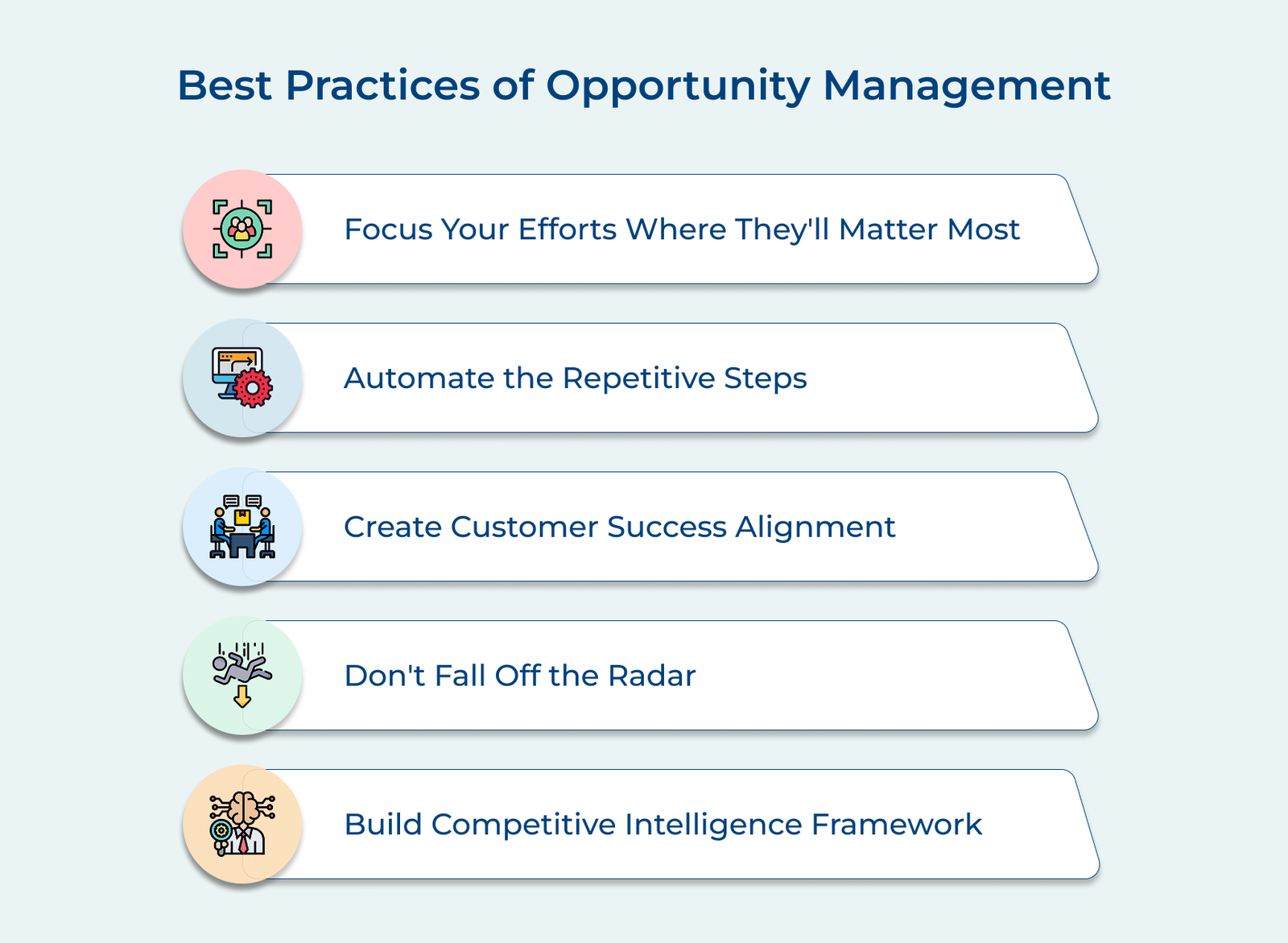 Best Practices of Opportunity Management

Focus Your Efforts Where They'll Matter Most

Automate the Repetitive Steps

Create Customer Success Alignment

Don't Fall Off the Radar

Build Competitive Intelligence Framework